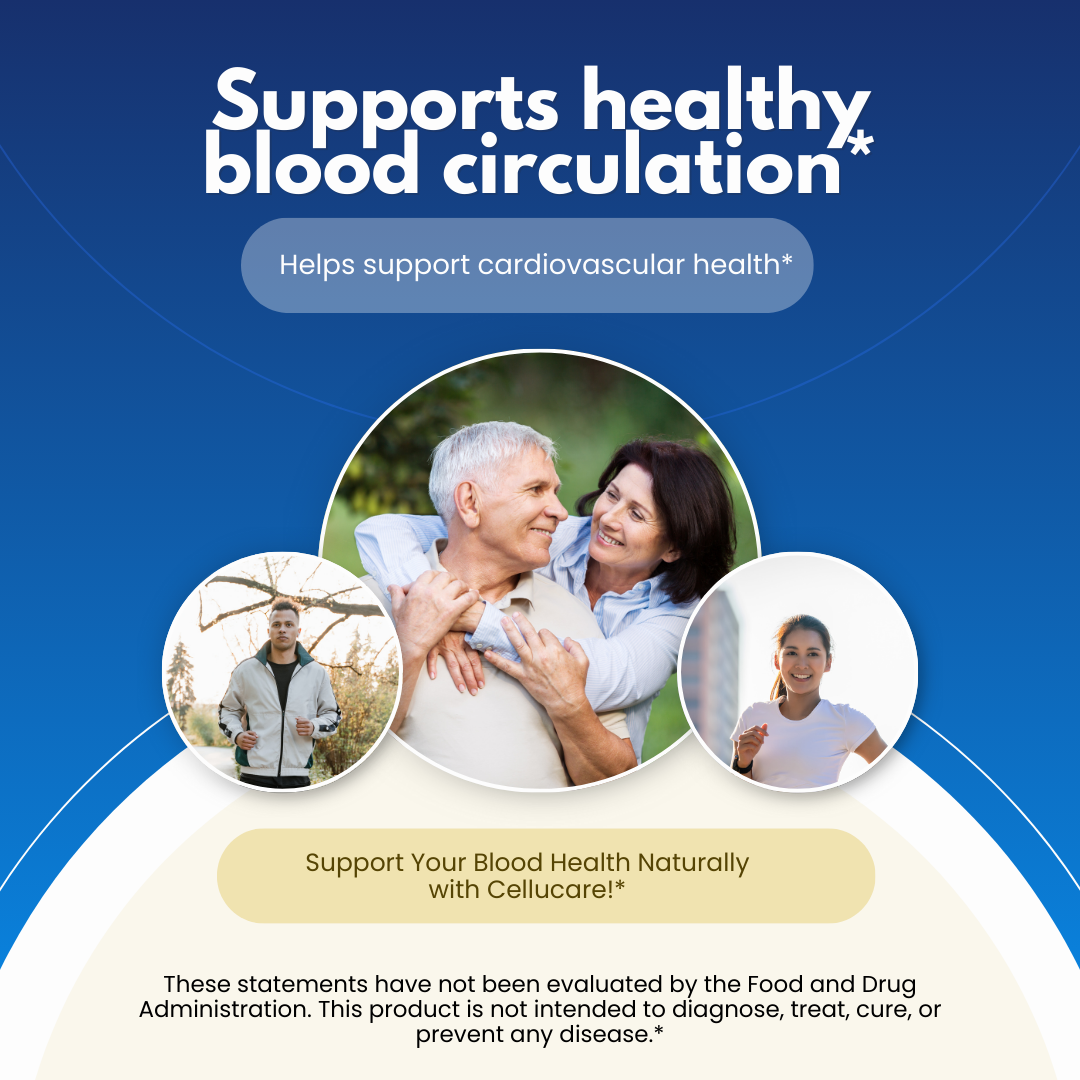 Supports healthy blood circulation*

Helps support cardiovascular health*

Support Your Blood Health Naturally with Cellucare!*

These statements have not been evaluated by the Food and Drug Administration. This product is not intended to diagnose, treat, cure, or prevent any disease.*